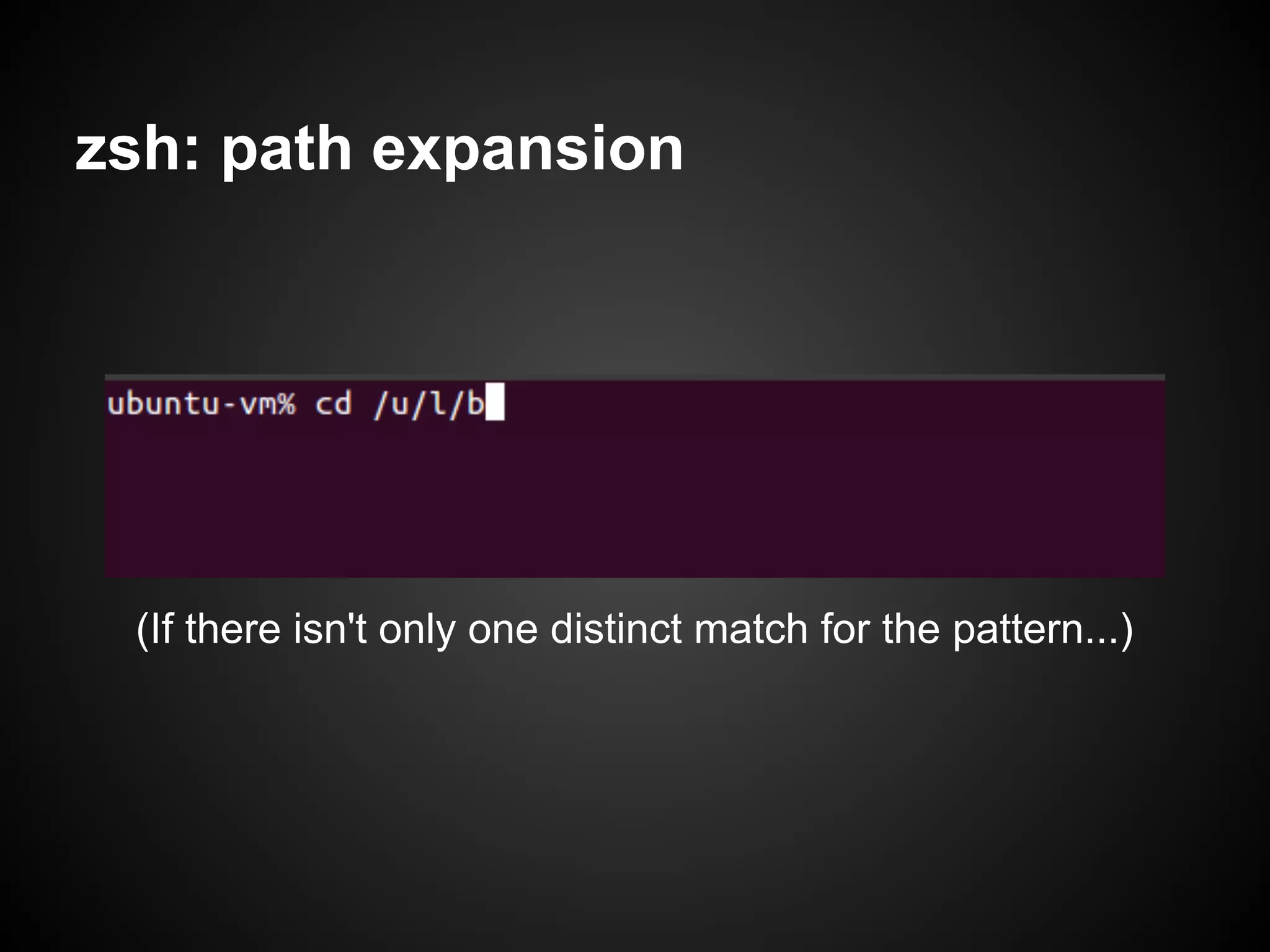 zsh: path expansion

ubuntu-vm% cd /u/l/b

(If there isn't only one distinct match for the pattern...)